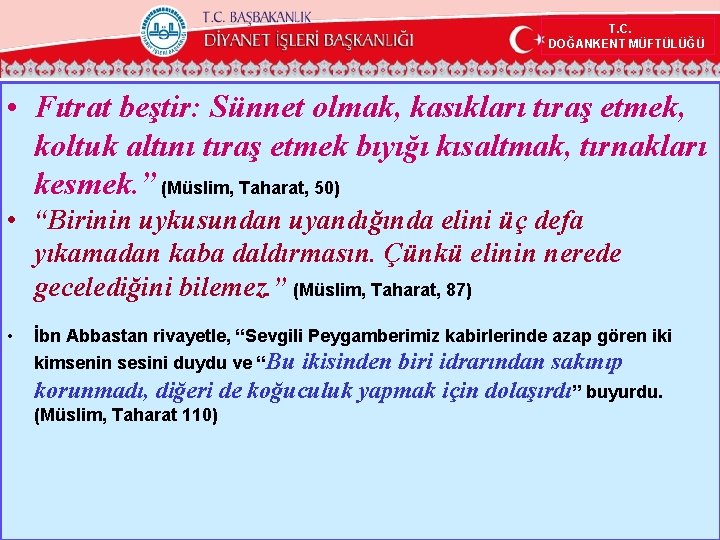 T.C. BAŞBAKANLIK
DİYANET İŞLERİ BAŞKANLIĞI

T.C.
DOĞANKENT MÜFTÜLÜĞÜ

• Fıtrat beştir: Sünnet olmak, kasıkları tıraş etmek, koltuk altını tıraş etmek bıyığı kısaltmak, tırnakları kesmek.” (Müslim, Taharat, 50)
• “Birinin uykusundan uyandığında elini üç defa yıkamadan kaba daldırmasın. Çünkü elinin nerede gecelediğini bilemez.” (Müslim, Taharat, 87)

• İbn Abbastan rivayetle, “Sevgili Peygamberimiz kabirlerinde azap gören iki kimsenin sesini duydu ve “Bu ikisinden biri idrarından sakınıp korunmadı, diğeri de koğuculuk yapmak için dolaşırdı” buyurdu. (Müslim, Taharat 110)